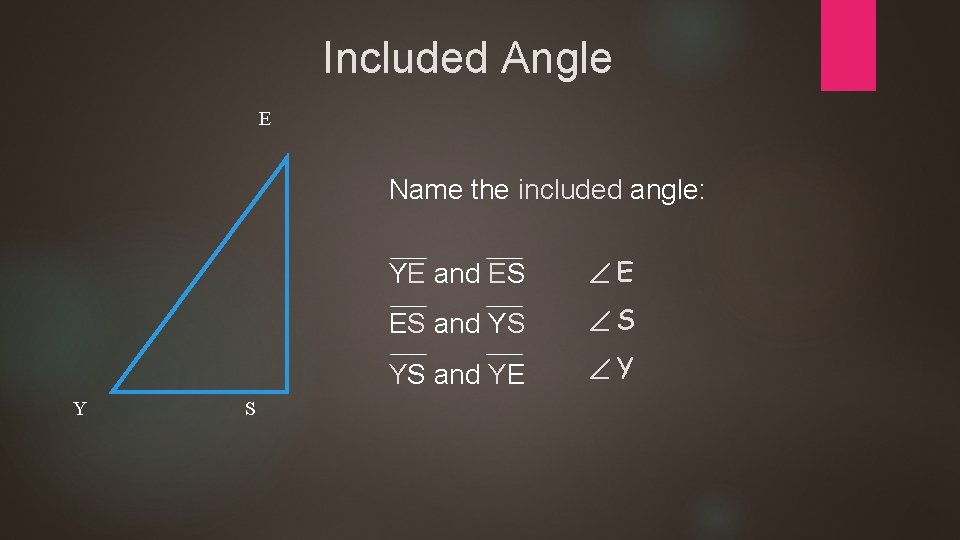 Included Angle

E

Y

S

Name the included angle:

$\overline{YE}$ and $\overline{ES}$ $\angle E$

$\overline{ES}$ and $\overline{YS}$ $\angle S$

$\overline{YS}$ and $\overline{YE}$ $\angle Y$